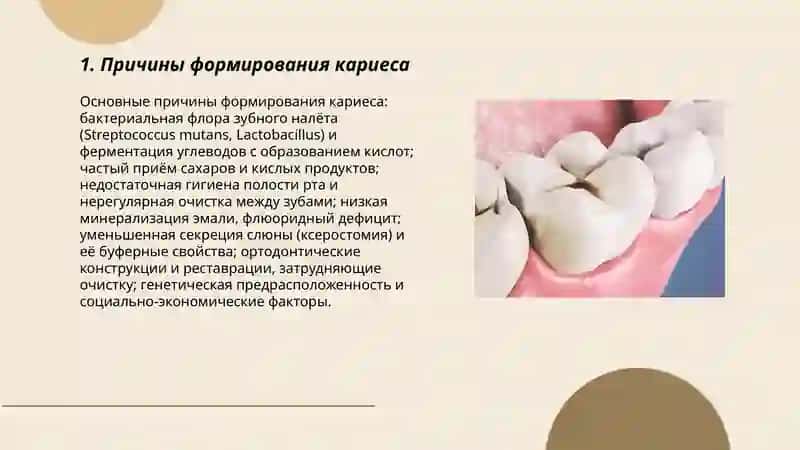 1. Причины формирования кариеса

Основные причины формирования кариеса: бактериальная флора зубного налёта (Streptococcus mutans, Lactobacillus) и ферментация углеводов с образованием кислот; частый приём сахаров и кислых продуктов; недостаточная гигиена полости рта и нерегулярная очистка между зубами; низкая минерализация эмали, флюоридный дефицит; уменьшенная секреция слюны (ксеростомия) и её буферные свойства; ортодонтические конструкции и реставрации, затрудняющие очистку; генетическая предрасположенность и социально-экономические факторы.